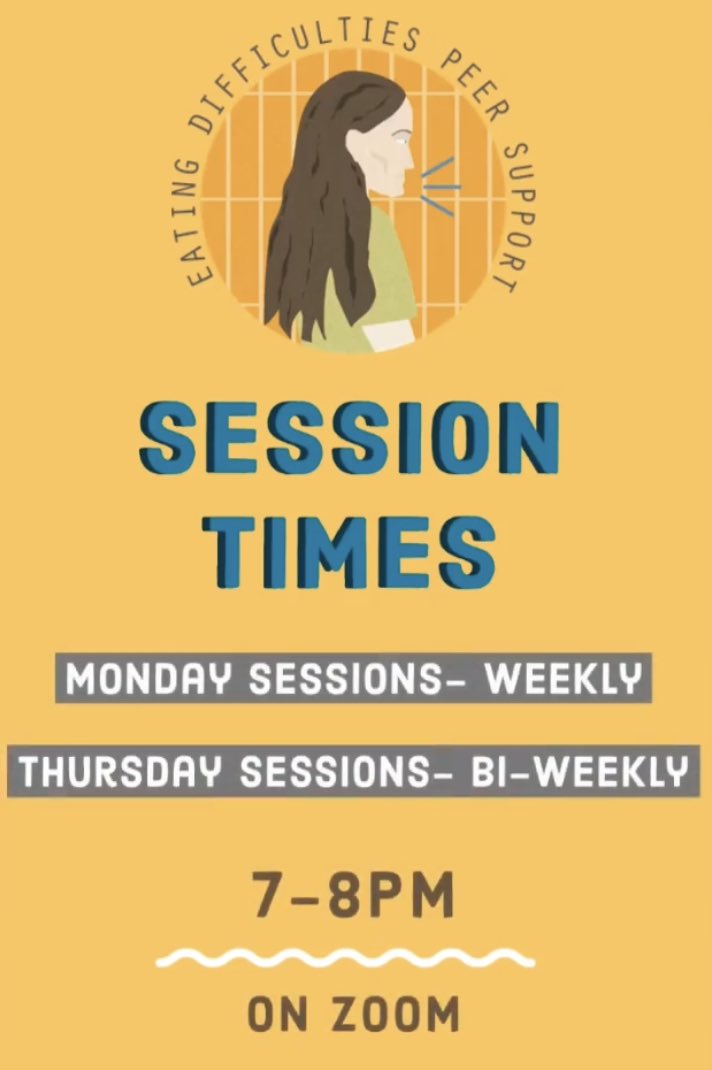 EATING DIFFICULTIES PEER SUPPORT

SESSION TIMES

MONDAY SESSIONS- WEEKLY

THURSDAY SESSIONS- BI-WEEKLY

7-8PM

ON ZOOM